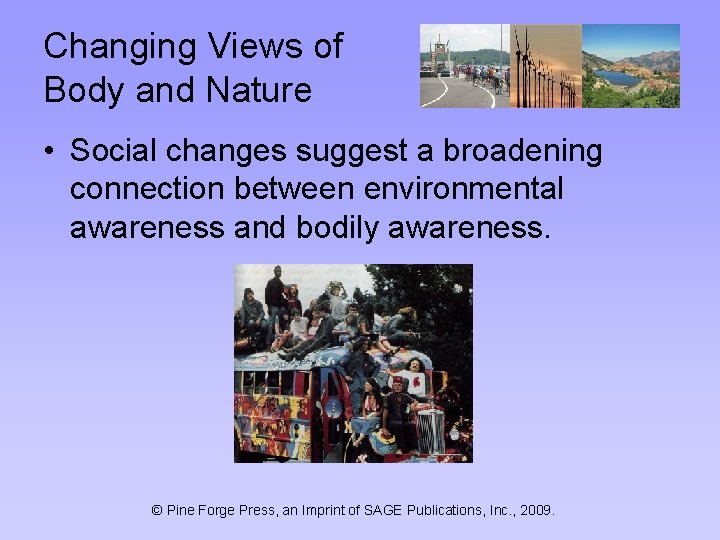 Changing Views of Body and Nature

• Social changes suggest a broadening connection between environmental awareness and bodily awareness.

© Pine Forge Press, an Imprint of SAGE Publications, Inc., 2009.